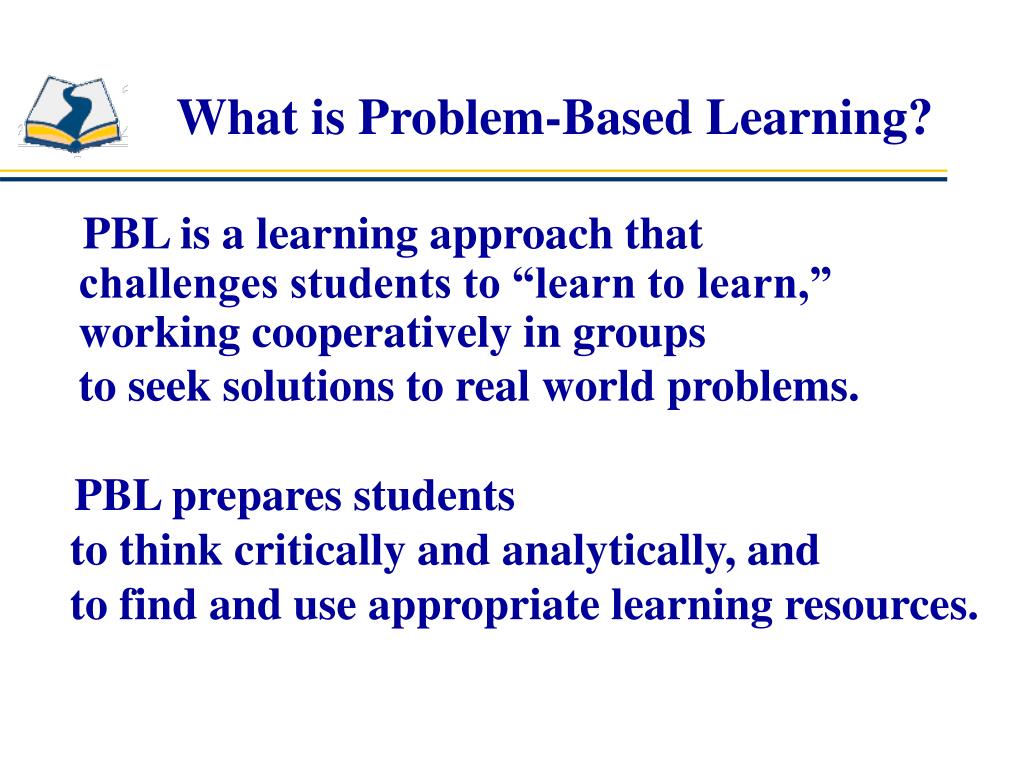 What is Problem-Based Learning?

PBL is a learning approach that challenges students to “learn to learn,” working cooperatively in groups to seek solutions to real world problems.

PBL prepares students to think critically and analytically, and to find and use appropriate learning resources.